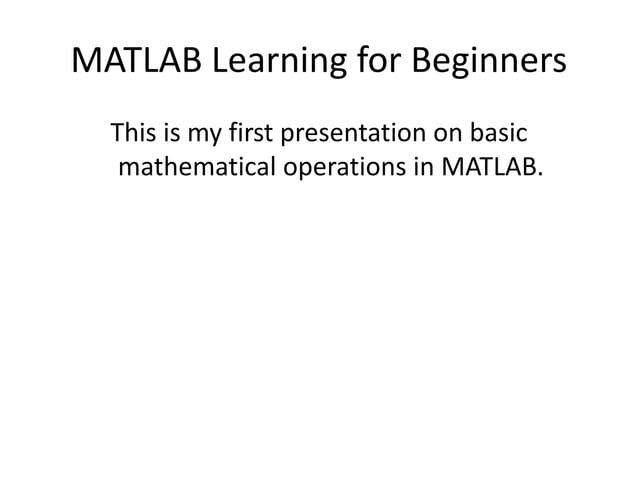 MATLAB Learning for Beginners

This is my first presentation on basic mathematical operations in MATLAB.